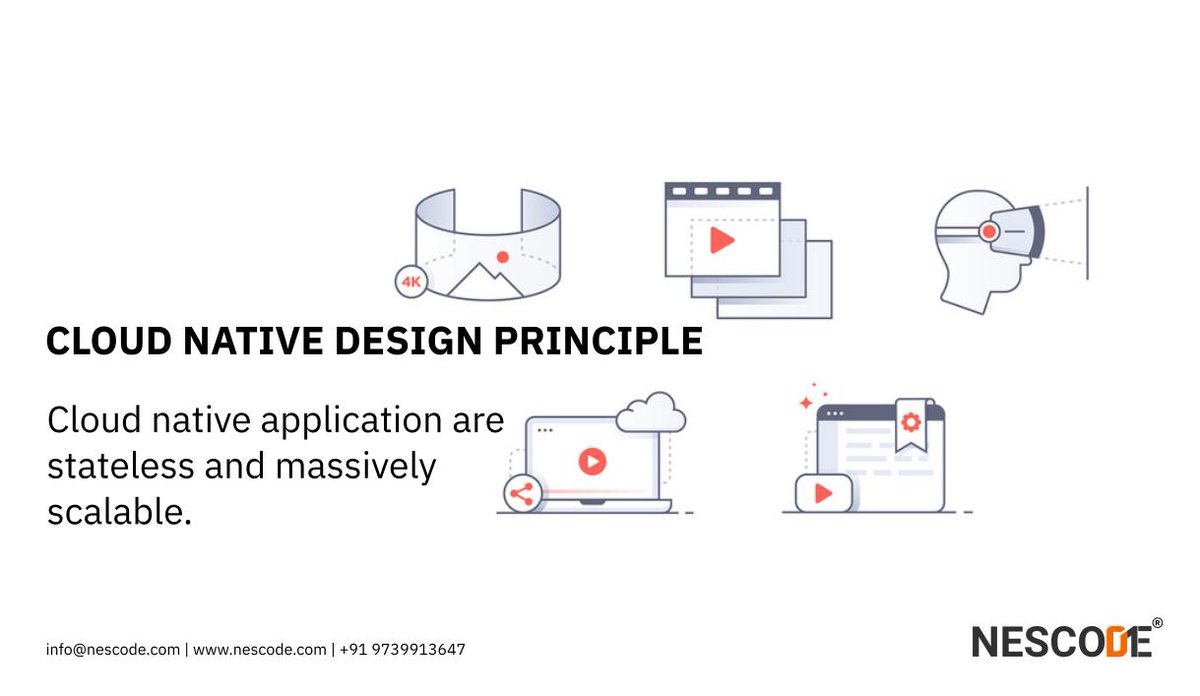 4K

CLOUD NATIVE DESIGN PRINCIPLE

Cloud native application are stateless and massively scalable.

info@nescode.com | www.nescode.com | +91 9739913647

NESCODE®